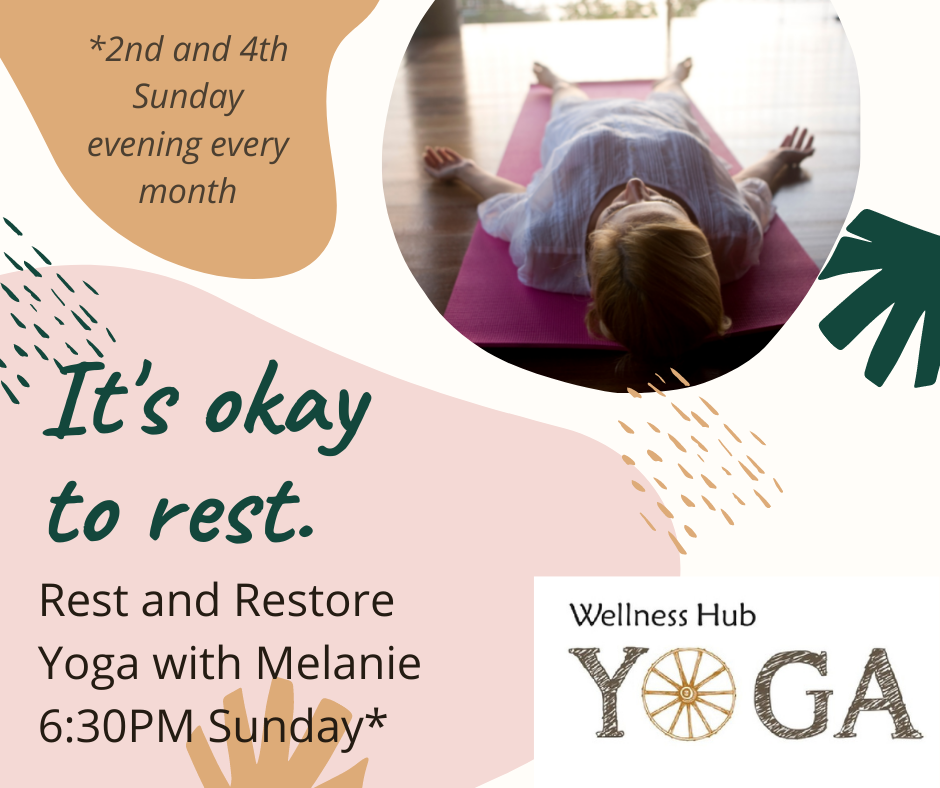 *2nd and 4th Sunday evening every month

It's okay to rest.

Rest and Restore Yoga with Melanie 6:30PM Sunday*

Wellness Hub
YOGA